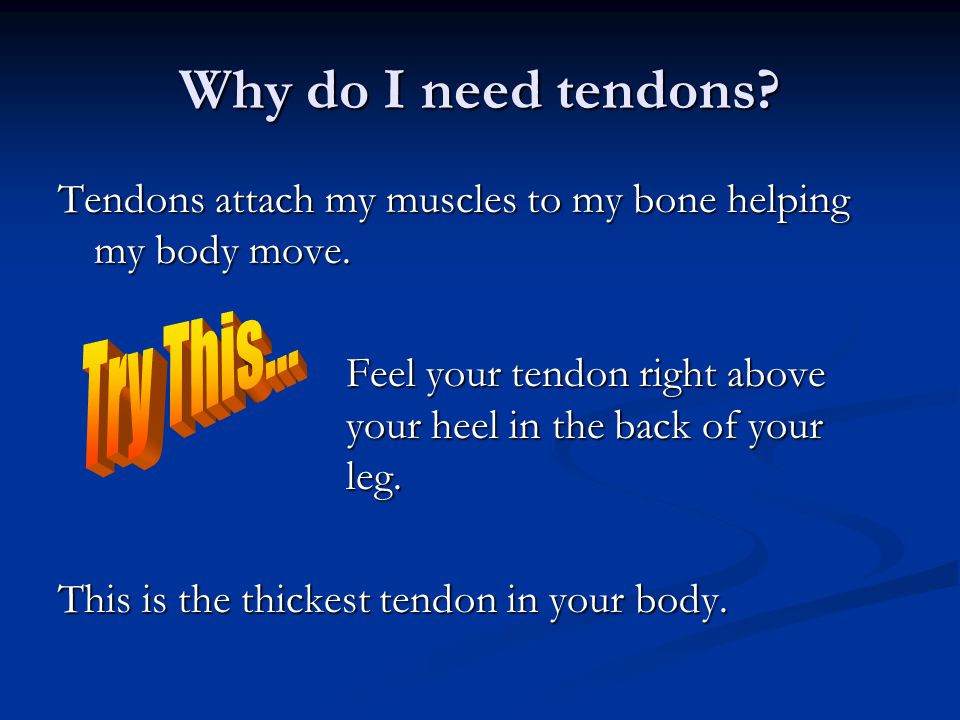 Why do I need tendons?

Tendons attach my muscles to my bone helping my body move.

Try This...

Feel your tendon right above your heel in the back of your leg.

This is the thickest tendon in your body.